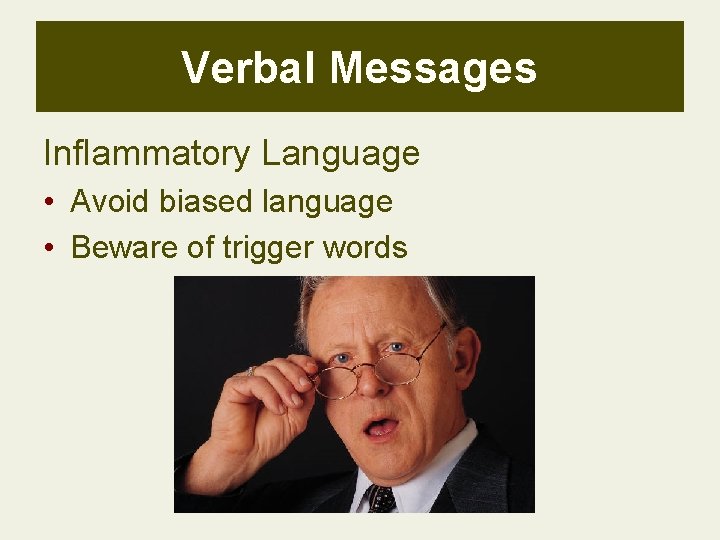 Verbal Messages

Inflammatory Language

• Avoid biased language
• Beware of trigger words